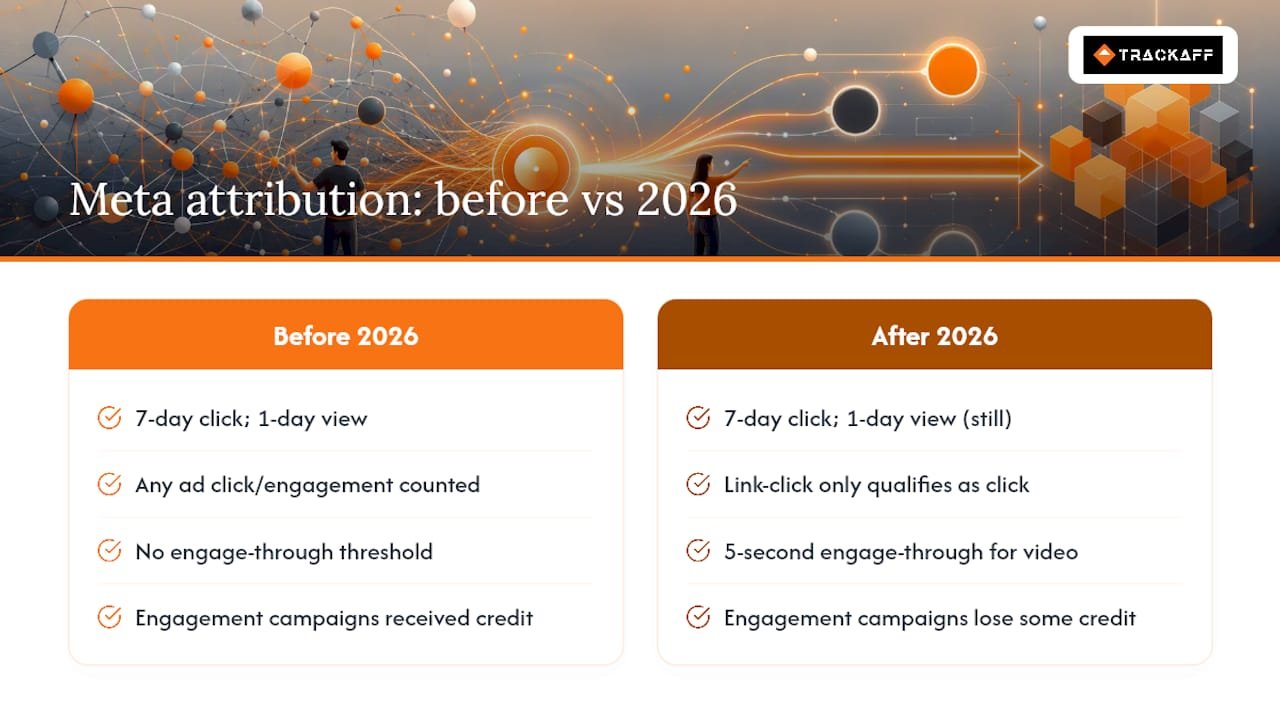 TRACKAFF

Meta attribution: before vs 2026

Before 2026

7-day click; 1-day view

Any ad click/engagement counted

No engage-through threshold

Engagement campaigns received credit

After 2026

7-day click; 1-day view (still)

Link-click only qualifies as click

5-second engage-through for video

Engagement campaigns lose some credit